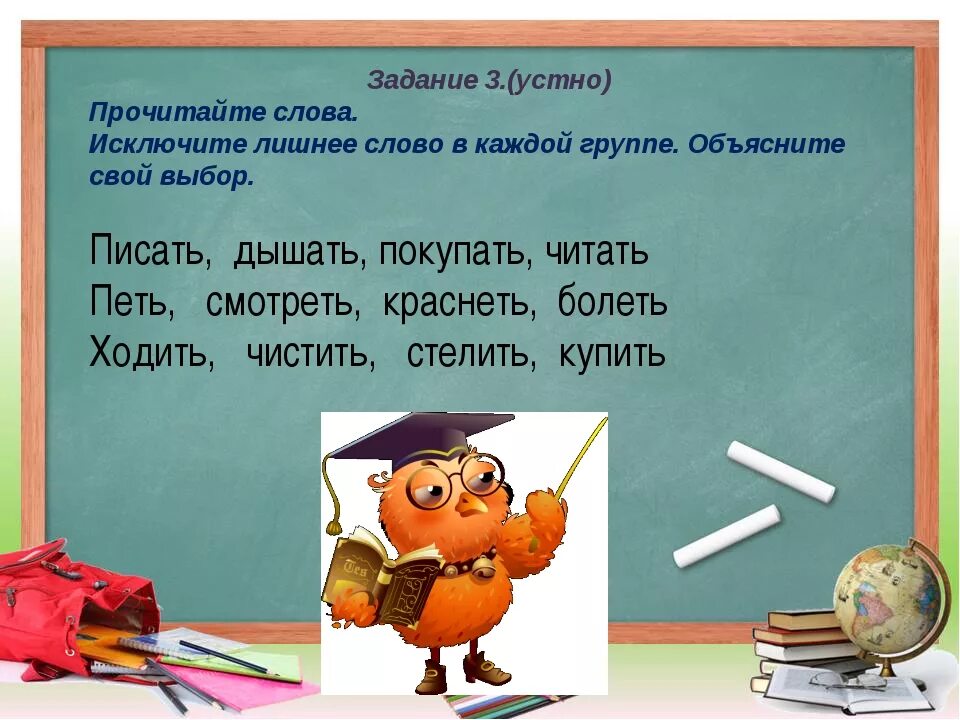 Задание 3.(устно)
Прочитайте слова.
Исключите лишнее слово в каждой группе. Объясните свой выбор.

Писать, дышать, покупать, читать
Петь, смотреть, краснеть, болеть
Ходить, чистить, стелить, купить